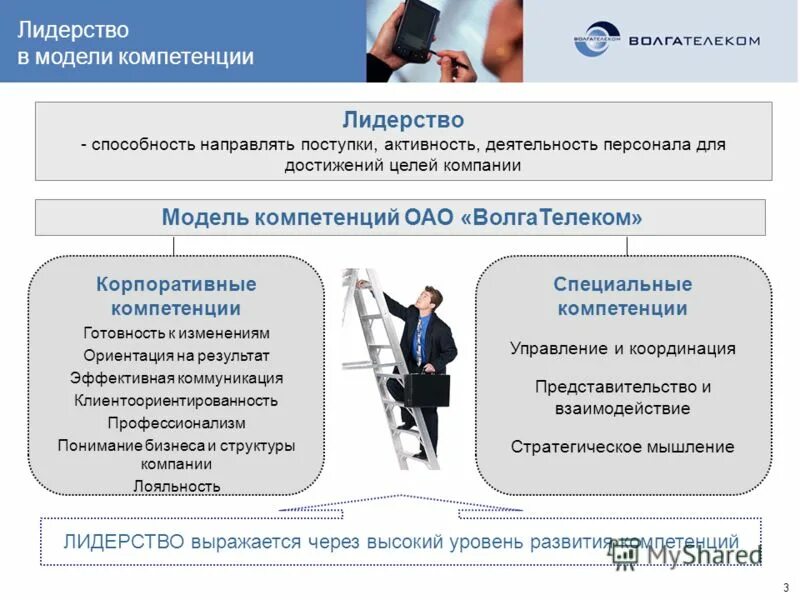 Лидерство
в модели компетенции

ВОЛГАТЕЛЕКОМ

ВОЛГАТЕЛЕКОМ

Лидерство
- способность направлять поступки, активность, деятельность персонала для достижений целей компании

Модель компетенций ОАО «ВолгаТелеком»

Корпоративные компетенции
Готовность к изменениям
Ориентация на результат
Эффективная коммуникация
Клиентоориентированность
Профессионализм
Понимание бизнеса и структуры компании
Лояльность

Специальные компетенции
Управление и координация
Представительство и взаимодействие
Стратегическое мышление

ЛИДЕРСТВО выражается через высокий уровень развития компетенций

MyShared

3